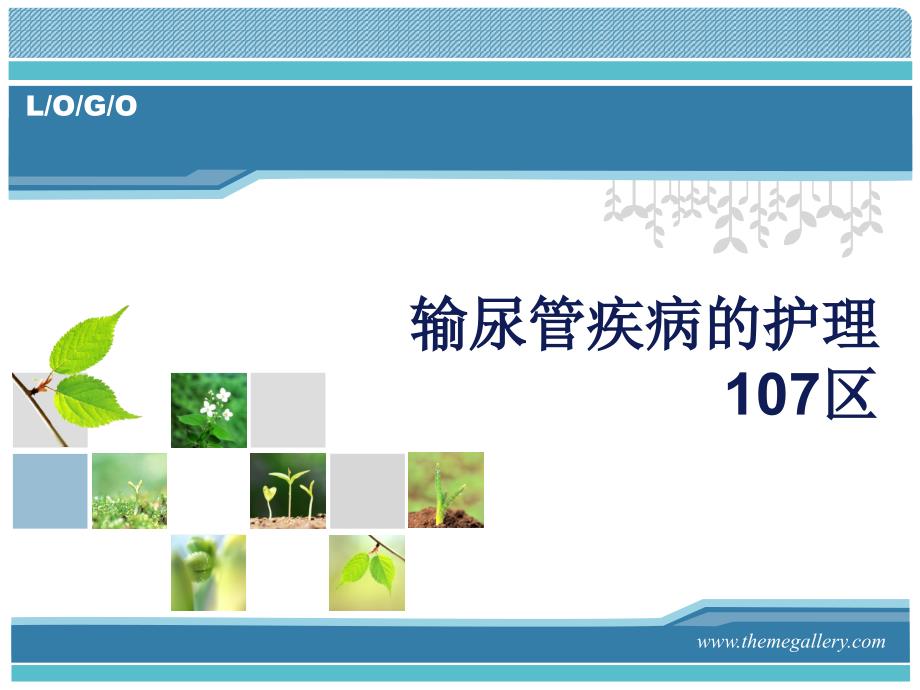 L/O/G/O

输尿管疾病的护理
107区

www.themegallery.com